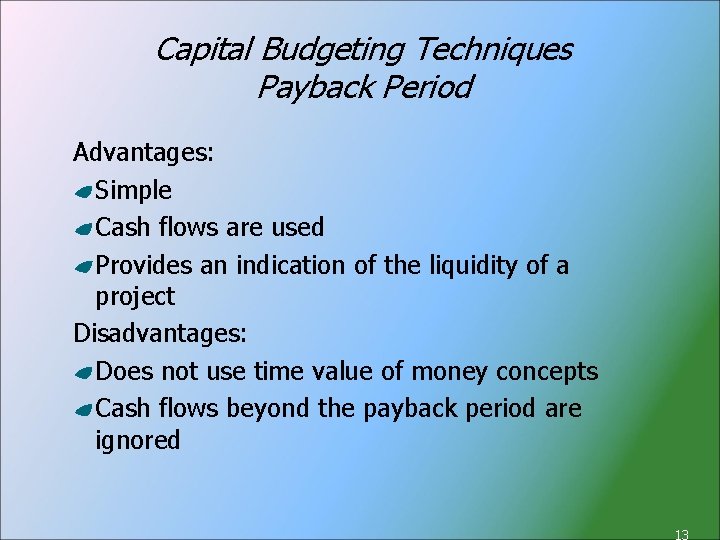 Capital Budgeting Techniques
Payback Period

Advantages:

Simple

Cash flows are used

Provides an indication of the liquidity of a project

Disadvantages:

Does not use time value of money concepts

Cash flows beyond the payback period are ignored

13